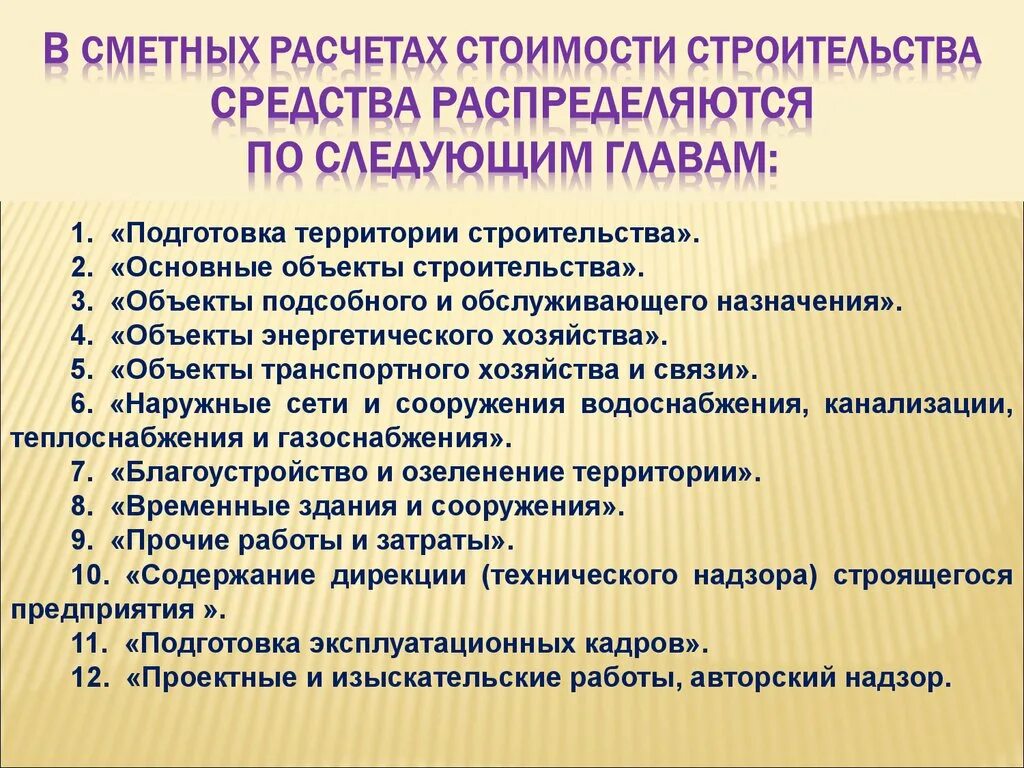 В СМЕТНЫХ РАСЧЕТАХ СТОИМОСТИ СТРОИТЕЛЬСТВА СРЕДСТВА РАСПРЕДЕЛЯЮТСЯ ПО СЛЕДУЮЩИМ ГЛАВАМ:

1. «Подготовка территории строительства».
2. «Основные объекты строительства».
3. «Объекты подсобного и обслуживающего назначения».
4. «Объекты энергетического хозяйства».
5. «Объекты транспортного хозяйства и связи».
6. «Наружные сети и сооружения водоснабжения, канализации, теплоснабжения и газоснабжения».
7. «Благоустройство и озеленение территории».
8. «Временные здания и сооружения».
9. «Прочие работы и затраты».
10. «Содержание дирекции (технического надзора) строящегося предприятия ».
11. «Подготовка эксплуатационных кадров».
12. «Проектные и изыскательские работы, авторский надзор.